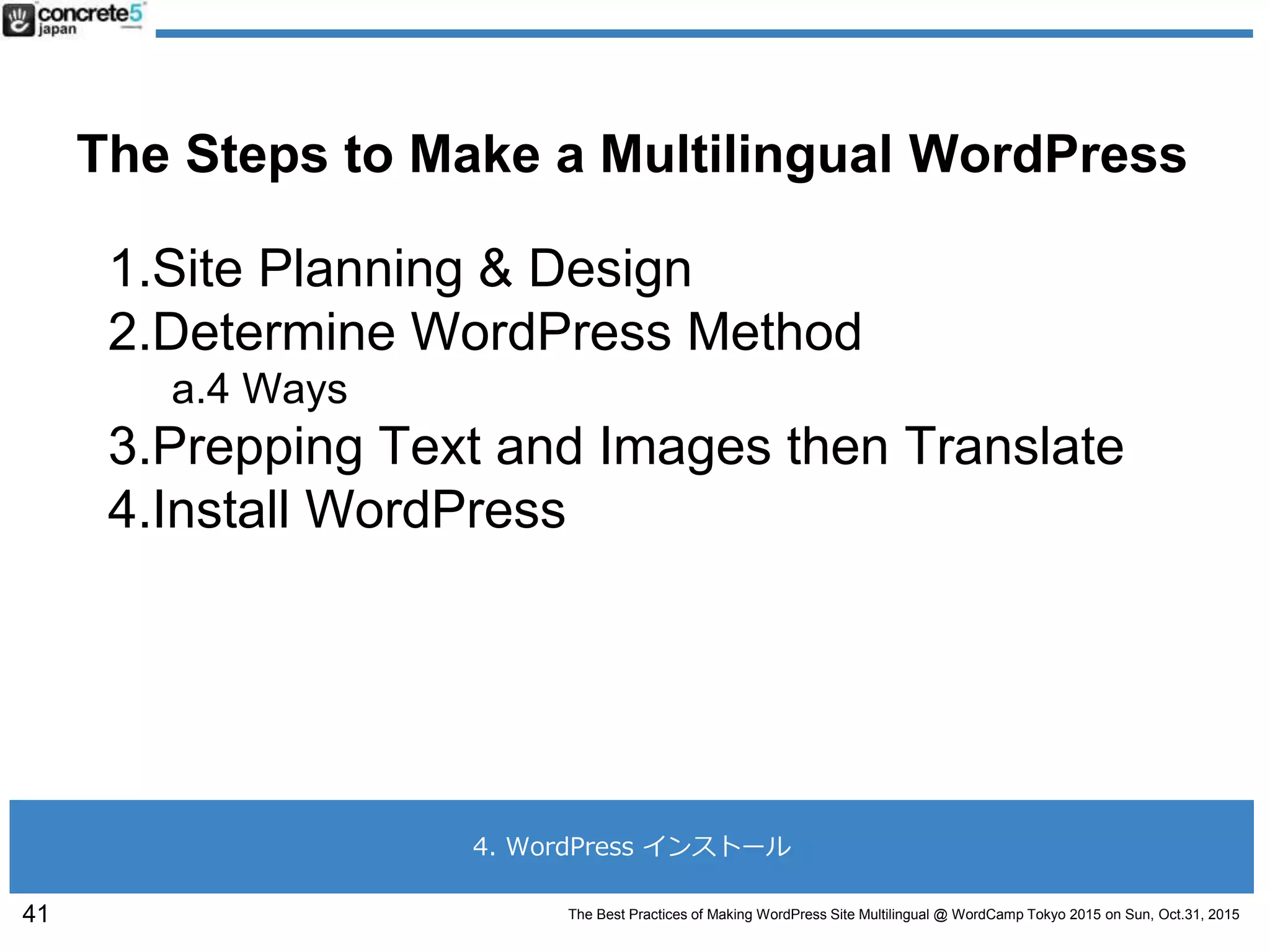 concrete5 japan

The Steps to Make a Multilingual WordPress

1.Site Planning & Design
2.Determine WordPress Method
a.4 Ways
3.Prepping Text and Images then Translate
4.Install WordPress

4. WordPress インストール

41

The Best Practices of Making WordPress Site Multilingual @ WordCamp Tokyo 2015 on Sun, Oct.31, 2015